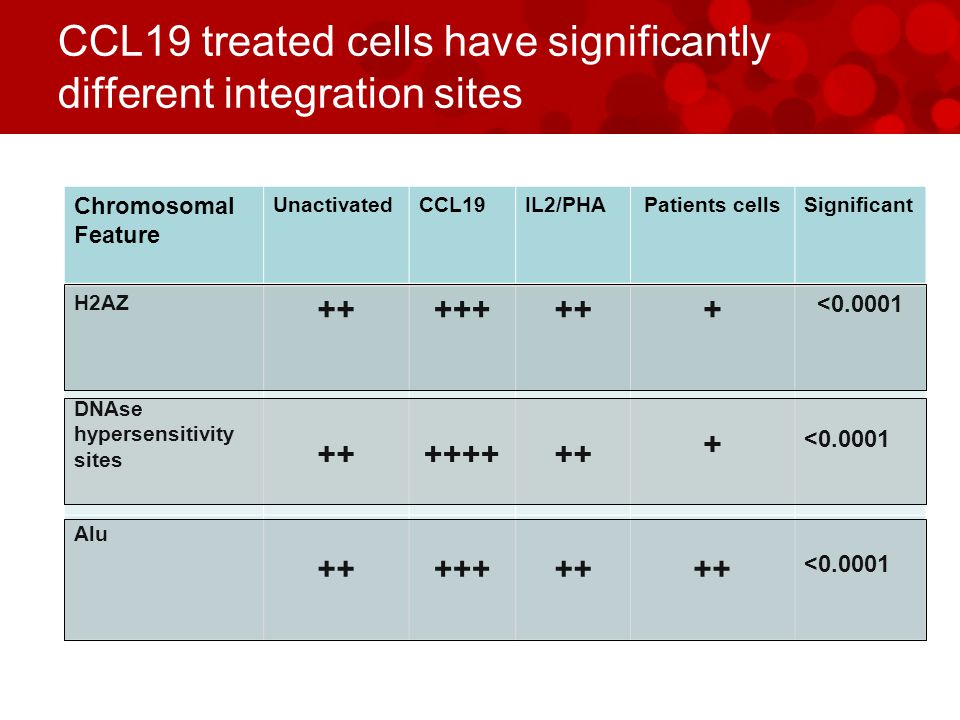 CCL19 treated cells have significantly different integration sites

| Chromosomal Feature | Unactivated | CCL19 | IL2/PHA | Patients cells | Significant |
|---|---|---|---|---|---|
| H2AZ | ++ | +++ | ++ | + | <0.0001 |
| DNAse hypersensitivity sites | ++ | ++++ | ++ | + | <0.0001 |
| Alu | ++ | +++ | ++ | ++ | <0.0001 |